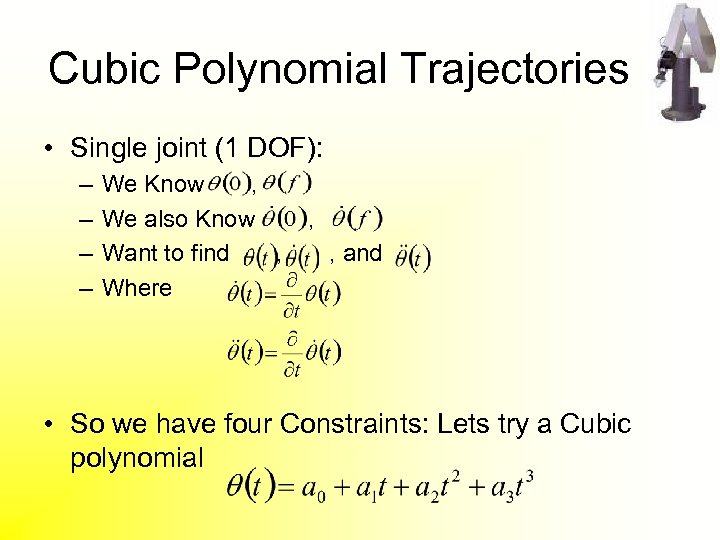 Cubic Polynomial Trajectories

• Single joint (1 DOF):
– We Know $\theta(0)$, $\theta(f)$
– We also Know $\dot{\theta}(0)$, $\dot{\theta}(f)$
– Want to find $\theta(t)$, $\dot{\theta}(t)$ , and $\ddot{\theta}(t)$
– Where $\dot{\theta}(t) = \frac{\partial}{\partial t}\theta(t)$

$\ddot{\theta}(t) = \frac{\partial}{\partial t}\dot{\theta}(t)$

• So we have four Constraints: Lets try a Cubic polynomial

$\theta(t) = a_0 + a_1 t + a_2 t^2 + a_3 t^3$